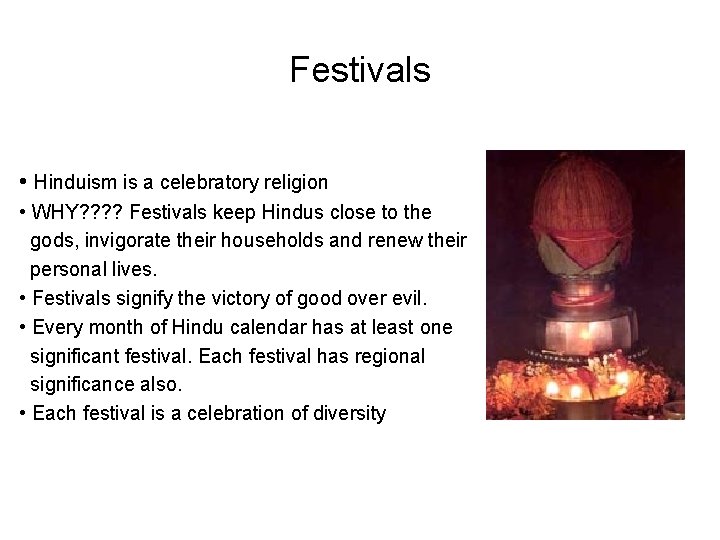 Festivals

• Hinduism is a celebratory religion
• WHY???? Festivals keep Hindus close to the gods, invigorate their households and renew their personal lives.
• Festivals signify the victory of good over evil.
• Every month of Hindu calendar has at least one significant festival. Each festival has regional significance also.
• Each festival is a celebration of diversity